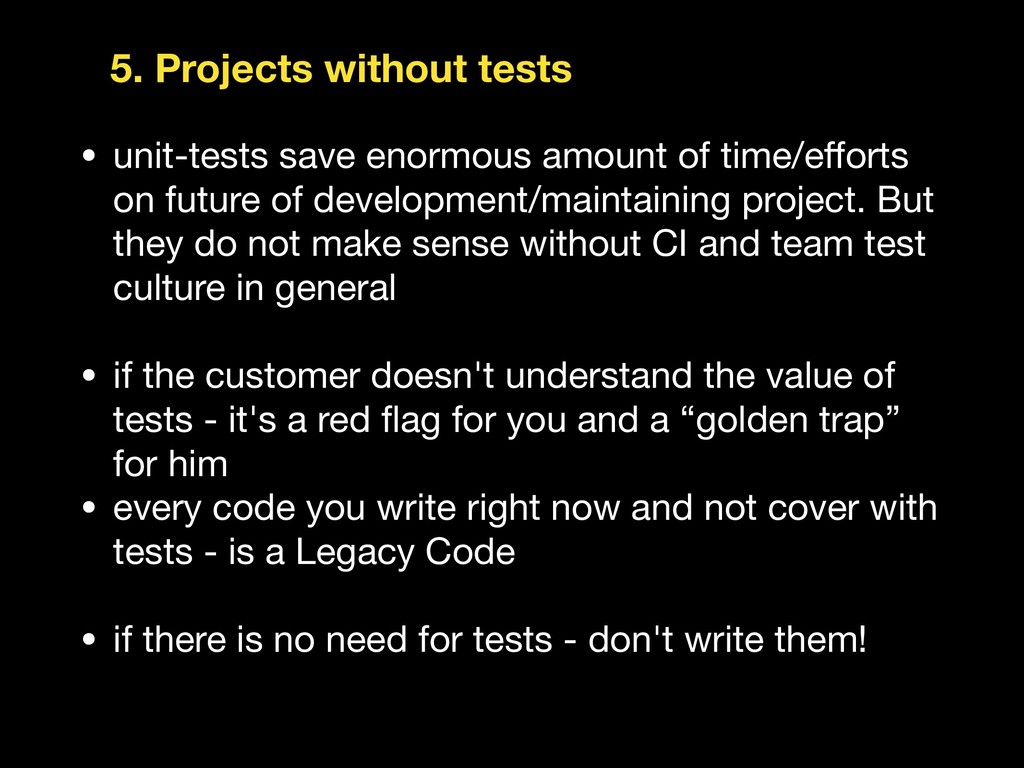 5. Projects without tests

• unit-tests save enormous amount of time/efforts on future of development/maintaining project. But they do not make sense without CI and team test culture in general

• if the customer doesn't understand the value of tests - it's a red flag for you and a “golden trap” for him
• every code you write right now and not cover with tests - is a Legacy Code

• if there is no need for tests - don't write them!